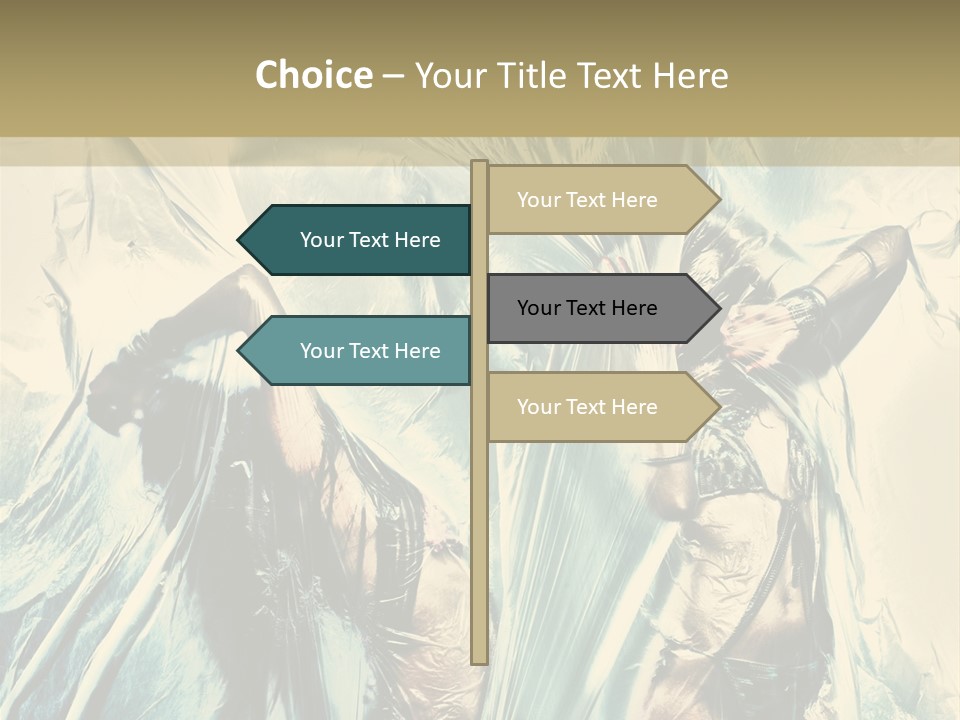 Choice – Your Title Text Here

Your Text Here

Your Text Here

Your Text Here

Your Text Here

Your Text Here